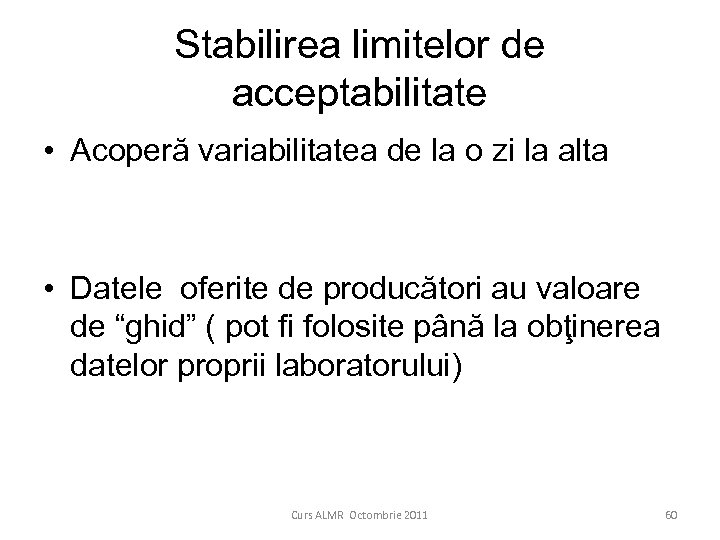 Stabilirea limitelor de acceptabilitate

• Acoperă variabilitatea de la o zi la alta

• Datele  oferite de producători au valoare de “ghid” ( pot fi folosite până la obţinerea datelor proprii laboratorului)

Curs ALMR  Octombrie 2011

60